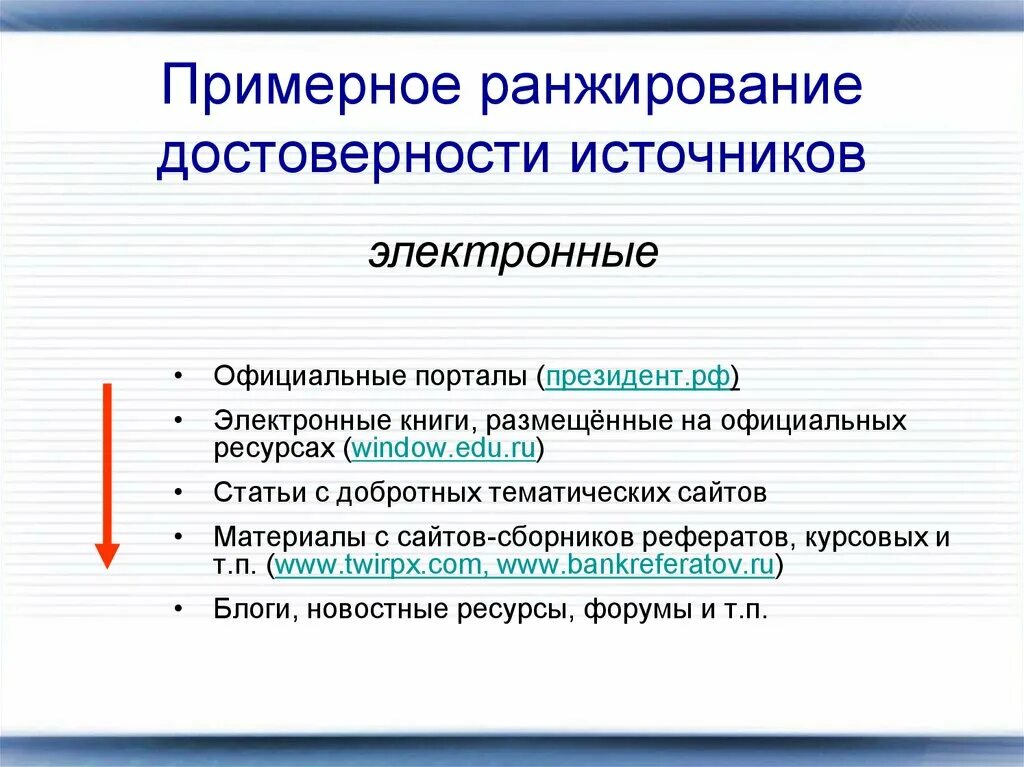 Примерное ранжирование достоверности источников

электронные

• Официальные порталы (президент.рф)
• Электронные книги, размещённые на официальных ресурсах (window.edu.ru)
• Статьи с добротных тематических сайтов
• Материалы с сайтов-сборников рефератов, курсовых и т.п. (www.twirpx.com, www.bankreferatov.ru)
• Блоги, новостные ресурсы, форумы и т.п.